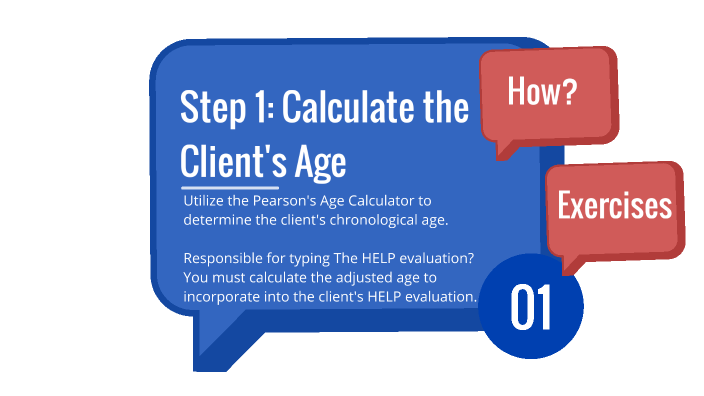 Step 1: Calculate the Client's Age

Utilize the Pearson's Age Calculator to determine the client's chronological age.

Responsible for typing The HELP evaluation? You must calculate the adjusted age to incorporate into the client's HELP evaluation.

How?

Exercises

01